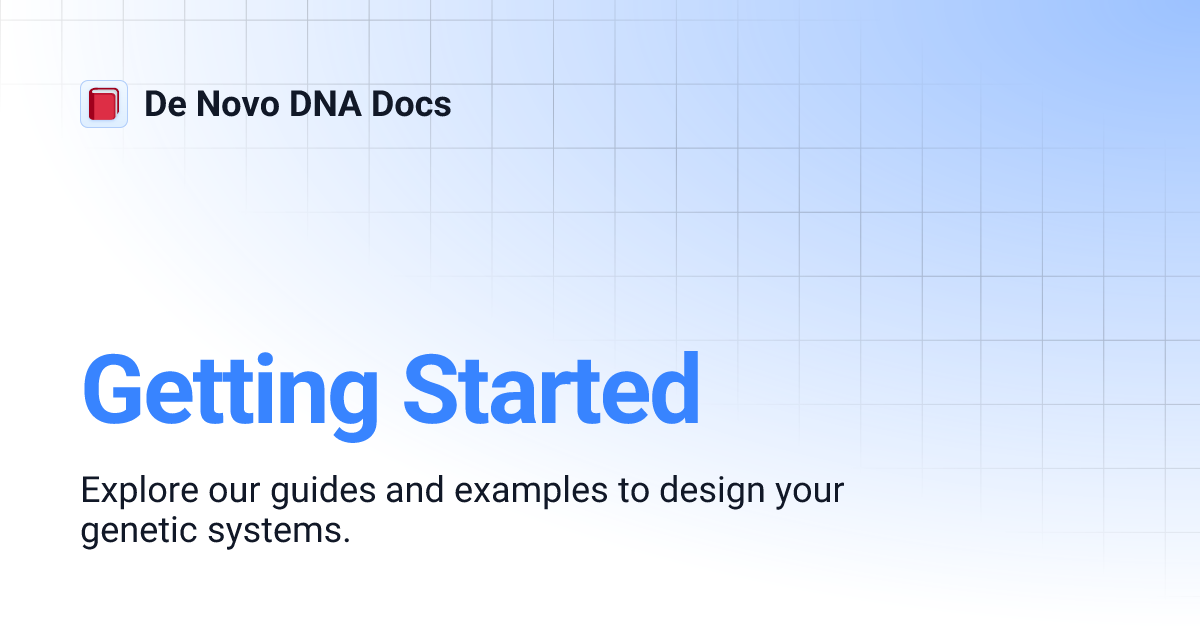 De Novo DNA Docs

Getting Started

Explore our guides and examples to design your genetic systems.